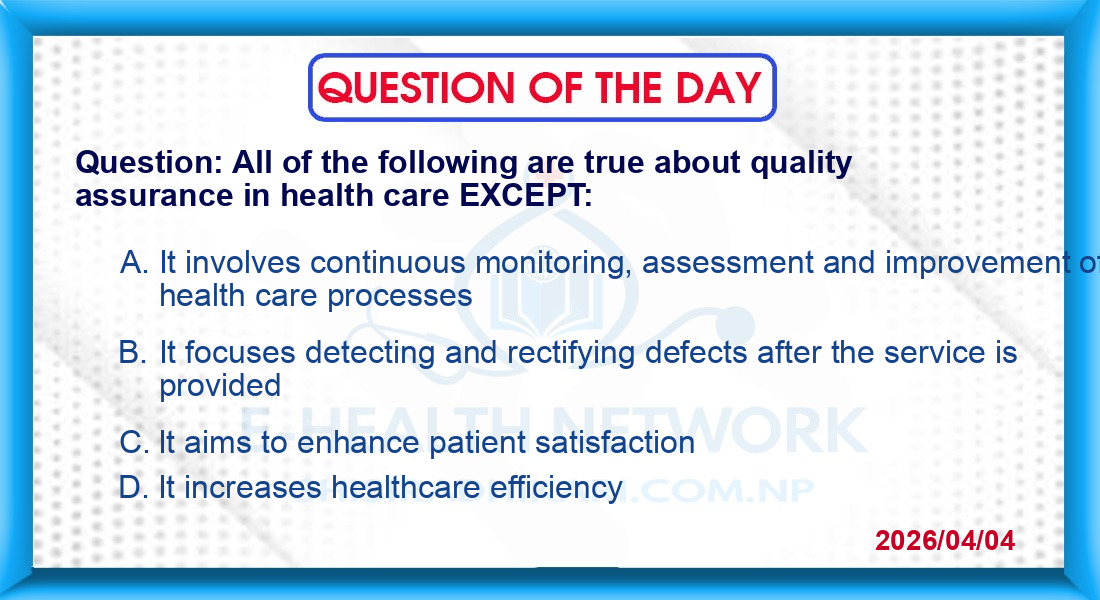 QUESTION OF THE DAY

Question: All of the following are true about quality assurance in health care EXCEPT:

A. It involves continuous monitoring, assessment and improvement of health care processes

B. It focuses detecting and rectifying defects after the service is provided

C. It aims to enhance patient satisfaction

D. It increases healthcare efficiency

E-HEALTH NETWORK
.COM.NP

2026/04/04